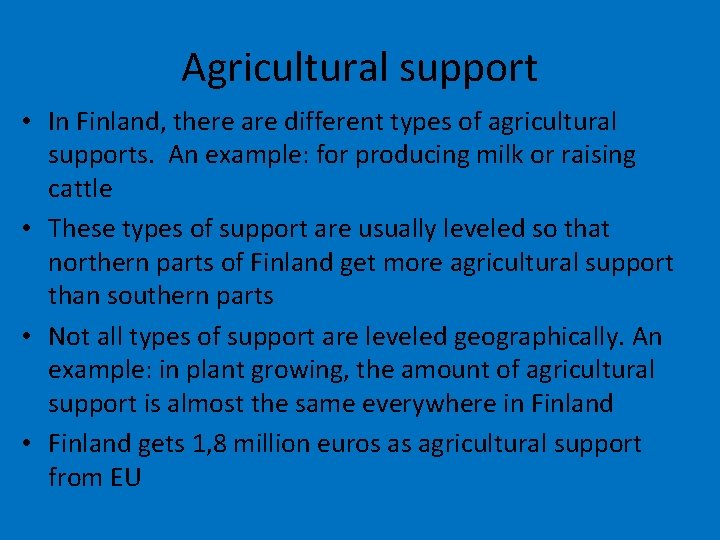 Agricultural support

• In Finland, there are different types of agricultural supports.  An example: for producing milk or raising cattle
• These types of support are usually leveled so that northern parts of Finland get more agricultural support than southern parts
• Not all types of support are leveled geographically. An example: in plant growing, the amount of agricultural support is almost the same everywhere in Finland
• Finland gets 1,8 million euros as agricultural support from EU